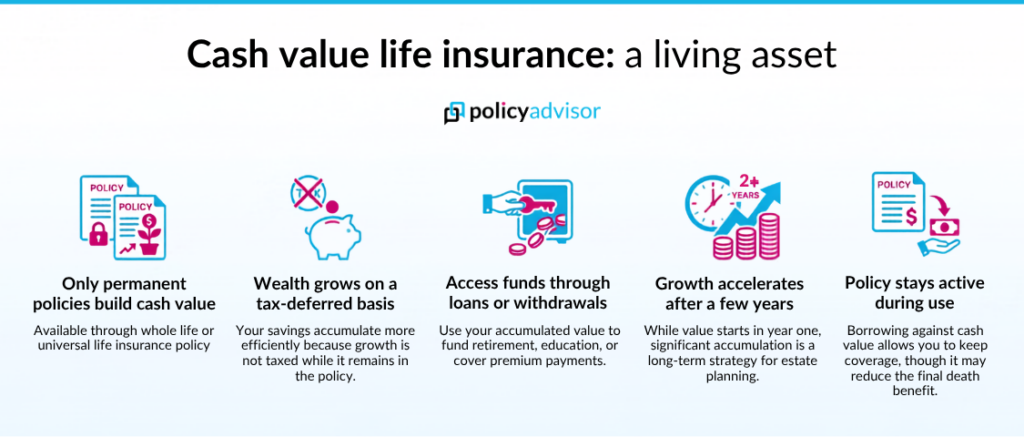 Cash value life insurance: a living asset

policyadvisor

POLICY

POLICY

Only permanent policies build cash value

Available through whole life or universal life insurance policy

TAX

Wealth grows on a tax-deferred basis

Your savings accumulate more efficiently because growth is not taxed while it remains in the policy.

Access funds through loans or withdrawals

Use your accumulated value to fund retirement, education, or cover premium payments.

2+ YEARS

Growth accelerates after a few years

While value starts in year one, significant accumulation is a long-term strategy for estate planning.

POLICY

Policy stays active during use

Borrowing against cash value allows you to keep coverage, though it may reduce the final death benefit.